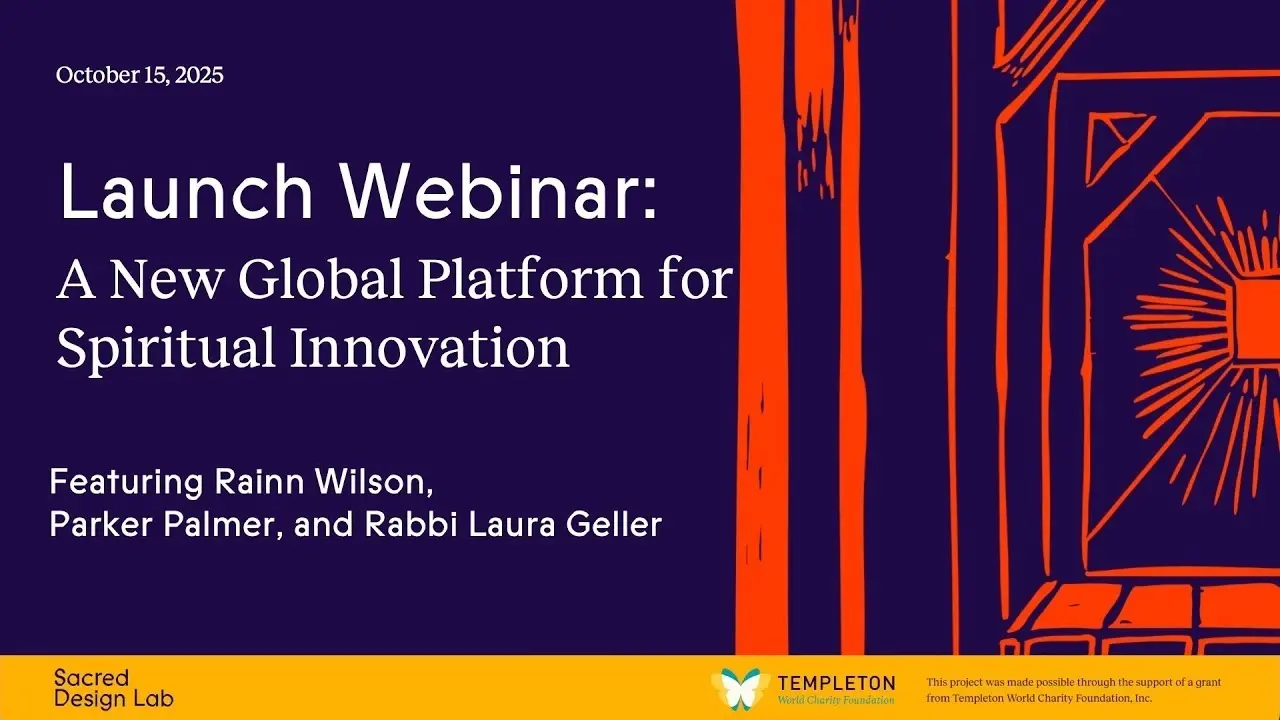 October 15, 2025

Launch Webinar:
A New Global Platform for Spiritual Innovation

Featuring Rainn Wilson, Parker Palmer, and Rabbi Laura Geller

Sacred Design Lab

TEMPLETON
World Charity Foundation

This project was made possible through the support of a grant from Templeton World Charity Foundation, Inc.